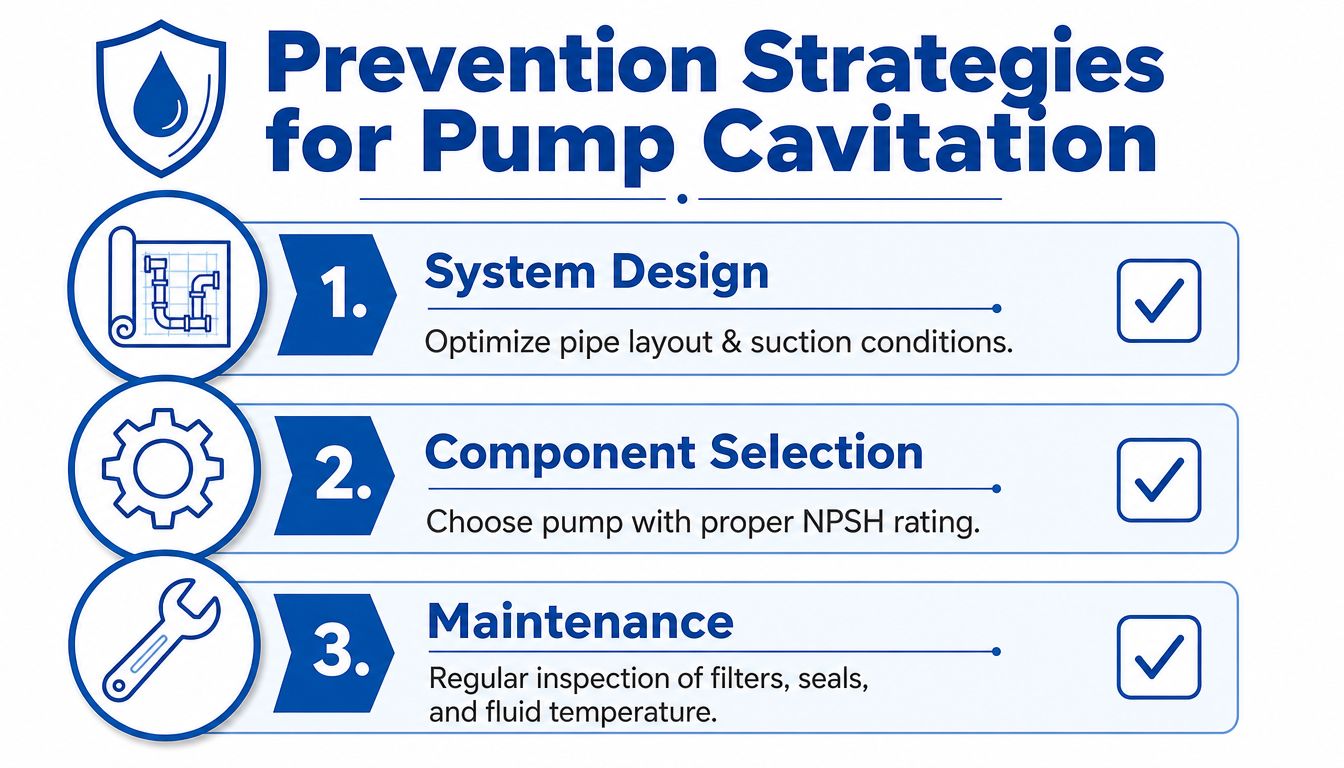 Prevention Strategies for Pump Cavitation

1.

System Design

Optimize pipe layout & suction conditions.

2.

Component Selection

Choose pump with proper NPSH rating.

3.

Maintenance

Regular inspection of filters, seals, and fluid temperature.